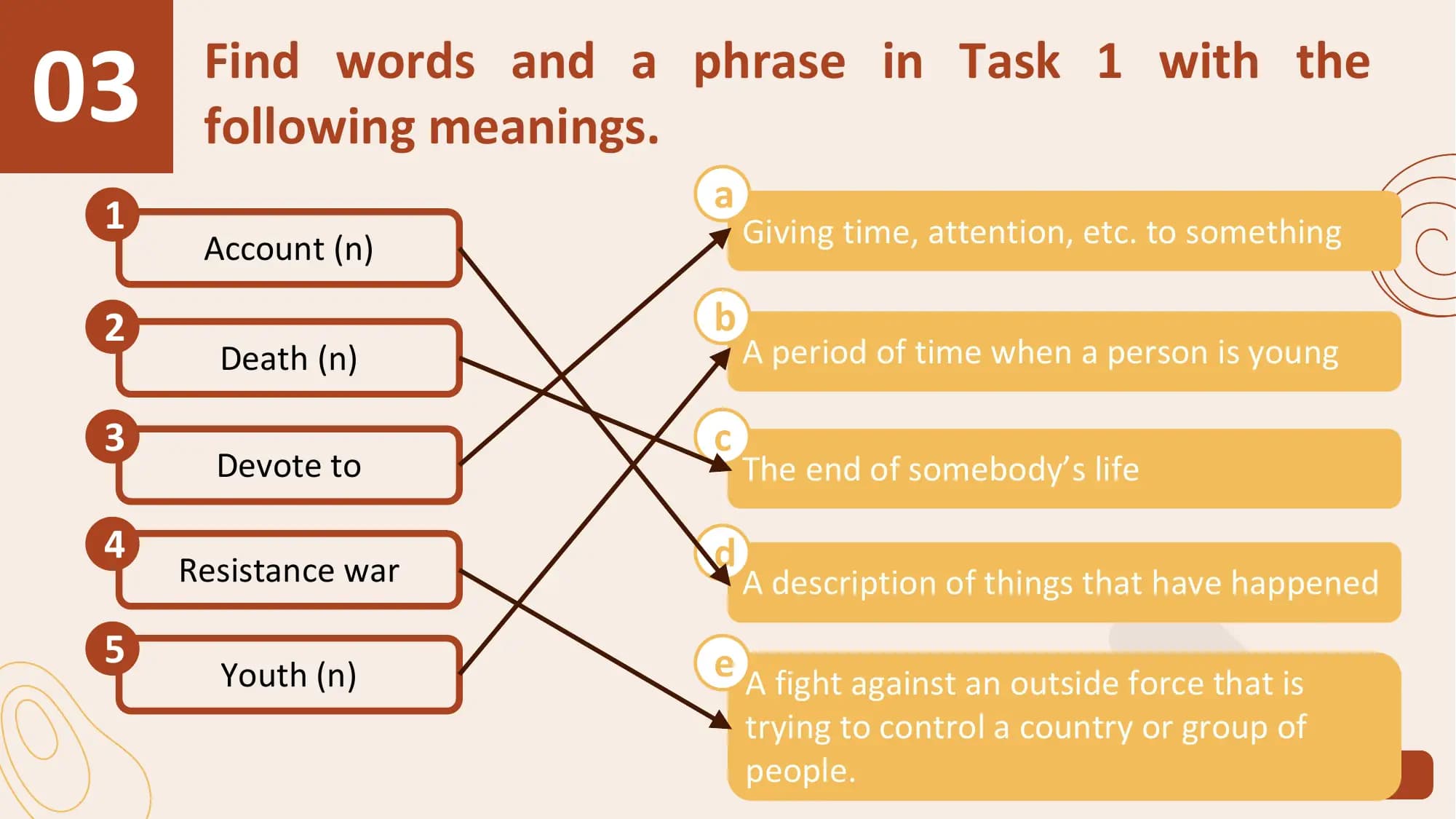 03

Find words and a phrase in Task 1 with the following meanings.

1 Account (n)

2 Death (n)

3 Devote to

4 Resistance war

5 Youth (n)

a Giving time, attention, etc. to something

b A period of time when a person is young

c The end of somebody's life

d A description of things that have happened

e A fight against an outside force that is trying to control a country or group of people.